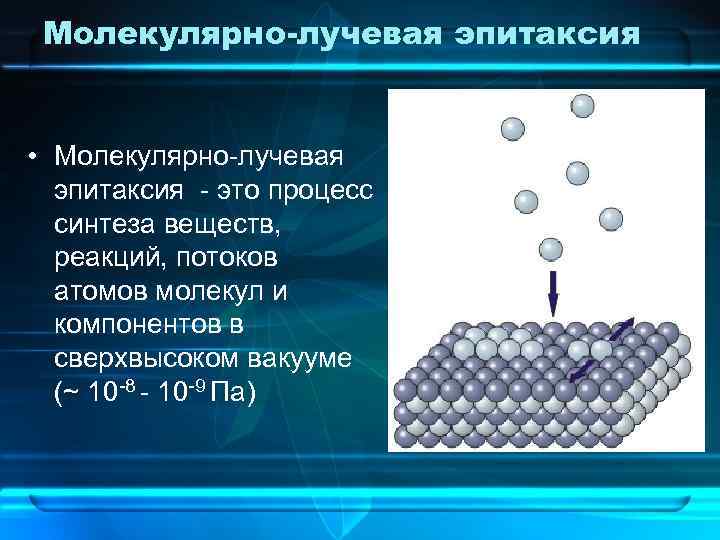 Молекулярно-лучевая эпитаксия

• Молекулярно-лучевая эпитаксия - это процесс синтеза веществ, реакций, потоков атомов молекул и компонентов в сверхвысоком вакууме (~ $10^{-8}$ - $10^{-9}$ Па)